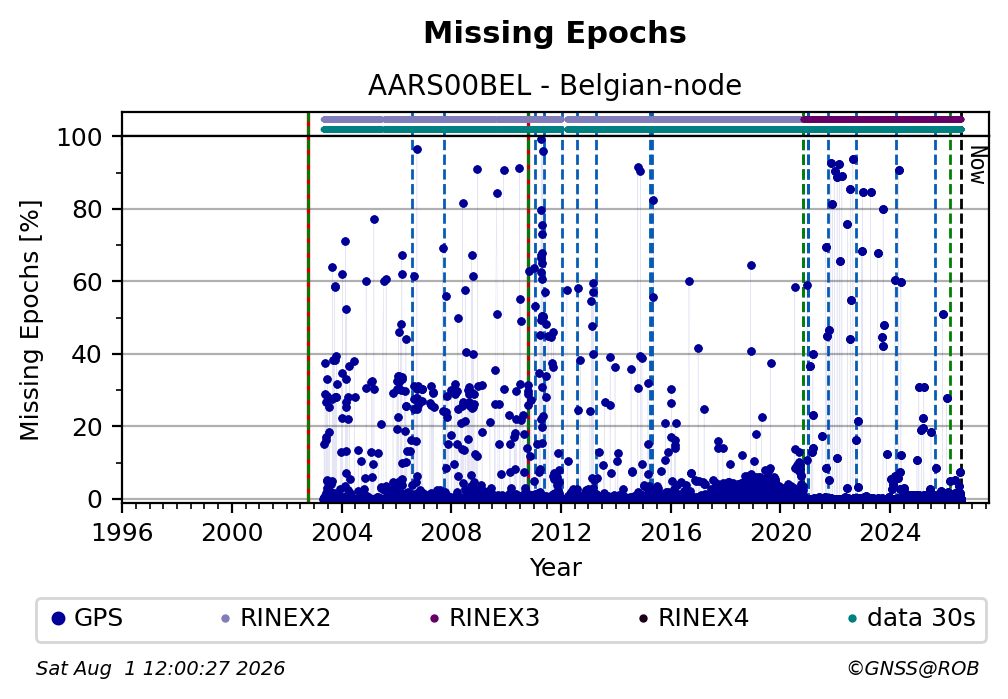 Missing Epochs

AARS00BEL - Belgian-node

Missing Epochs [%]

100
80
60
40
20
0

Now

1996 2000 2004 2008 2012 2016 2020 2024

Year

GPS RINEX2 RINEX3 RINEX4 data 30s

Sat Aug 1 12:00:27 2026

©GNSS@ROB